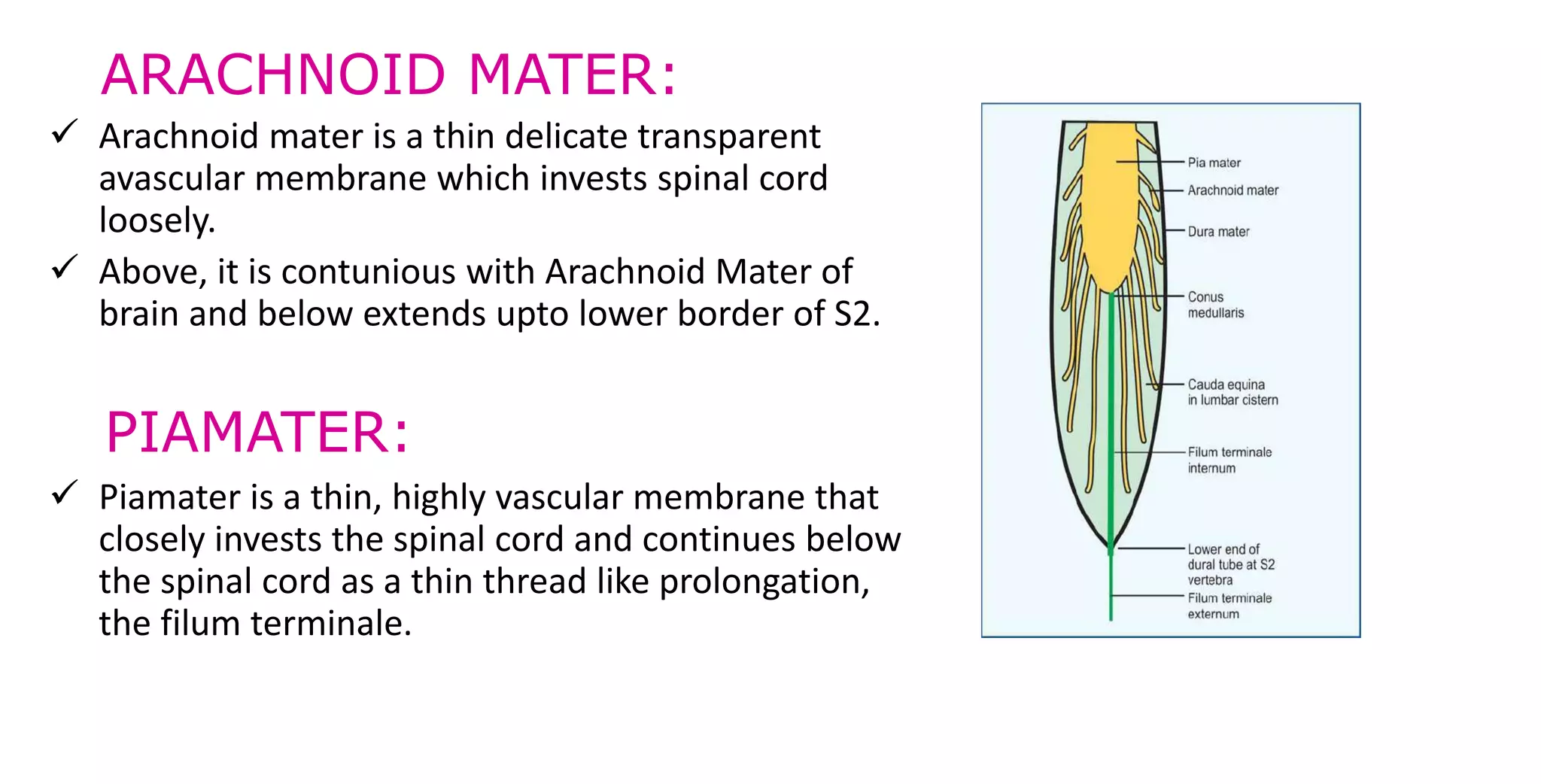 ARACHNOID MATER:

✓ Arachnoid mater is a thin delicate transparent avascular membrane which invests spinal cord loosely.

✓ Above, it is contunious with Arachnoid Mater of brain and below extends upto lower border of S2.

PIAMATER:

✓ Piamater is a thin, highly vascular membrane that closely invests the spinal cord and continues below the spinal cord as a thin thread like prolongation, the filum terminale.

Pia mater
Arachnoid mater
Dura mater
Conus medullaris
Cauda equina in lumbar cistern
Filum terminale internum
Lower end of dural tube at S2 vertebra
Filum terminale externum